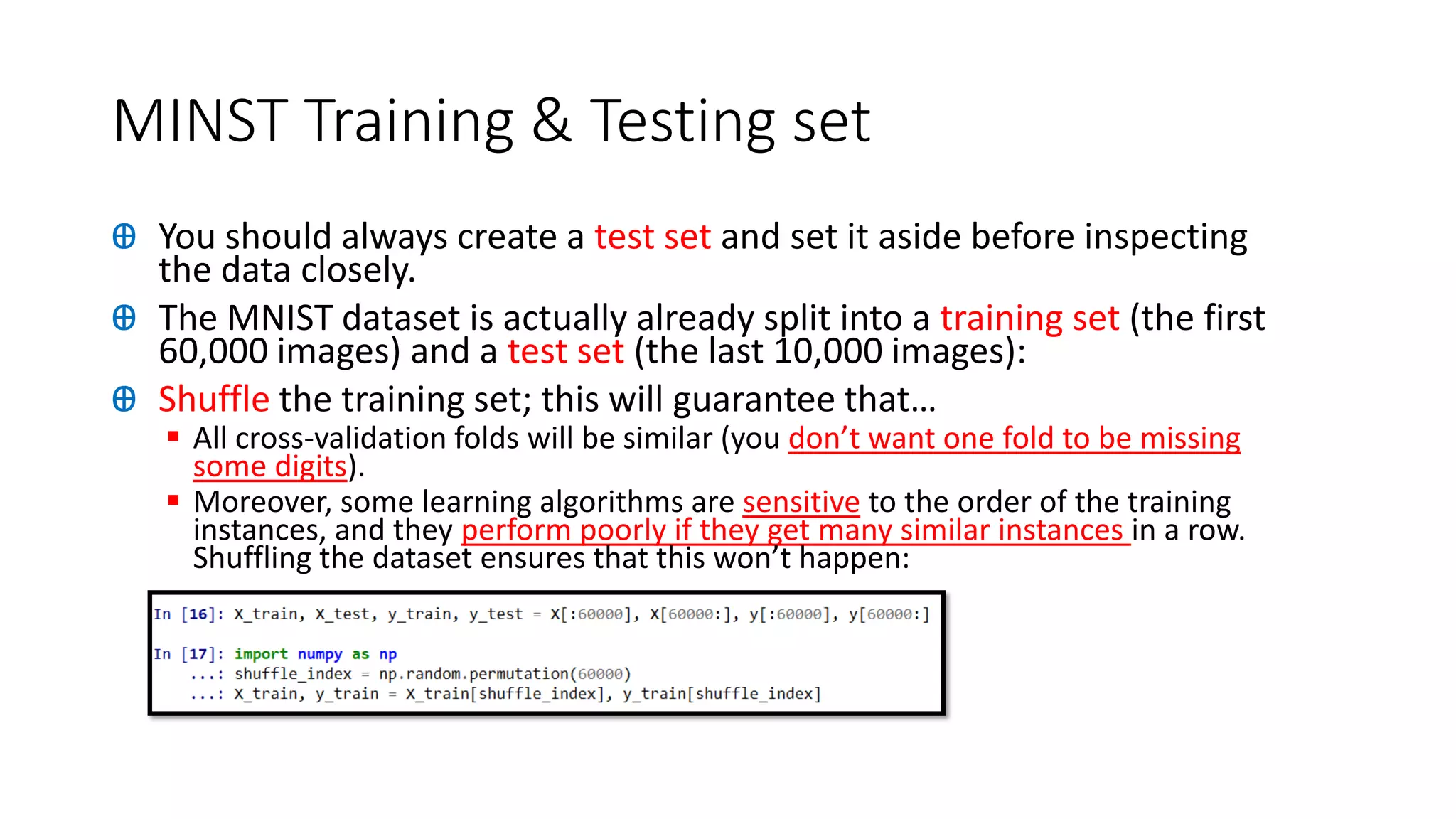 MINST Training & Testing set

You should always create a test set and set it aside before inspecting the data closely.

The MNIST dataset is actually already split into a training set (the first 60,000 images) and a test set (the last 10,000 images):

Shuffle the training set; this will guarantee that...

All cross-validation folds will be similar (you don't want one fold to be missing some digits).

Moreover, some learning algorithms are sensitive to the order of the training instances, and they perform poorly if they get many similar instances in a row. Shuffling the dataset ensures that this won't happen:

In [16]: X_train, X_test, y_train, y_test = X[:60000], X[60000:], y[:60000], y[60000:]

In [17]: import numpy as np
    ...: shuffle_index = np.random.permutation(60000)
    ...: X_train, y_train = X_train[shuffle_index], y_train[shuffle_index]